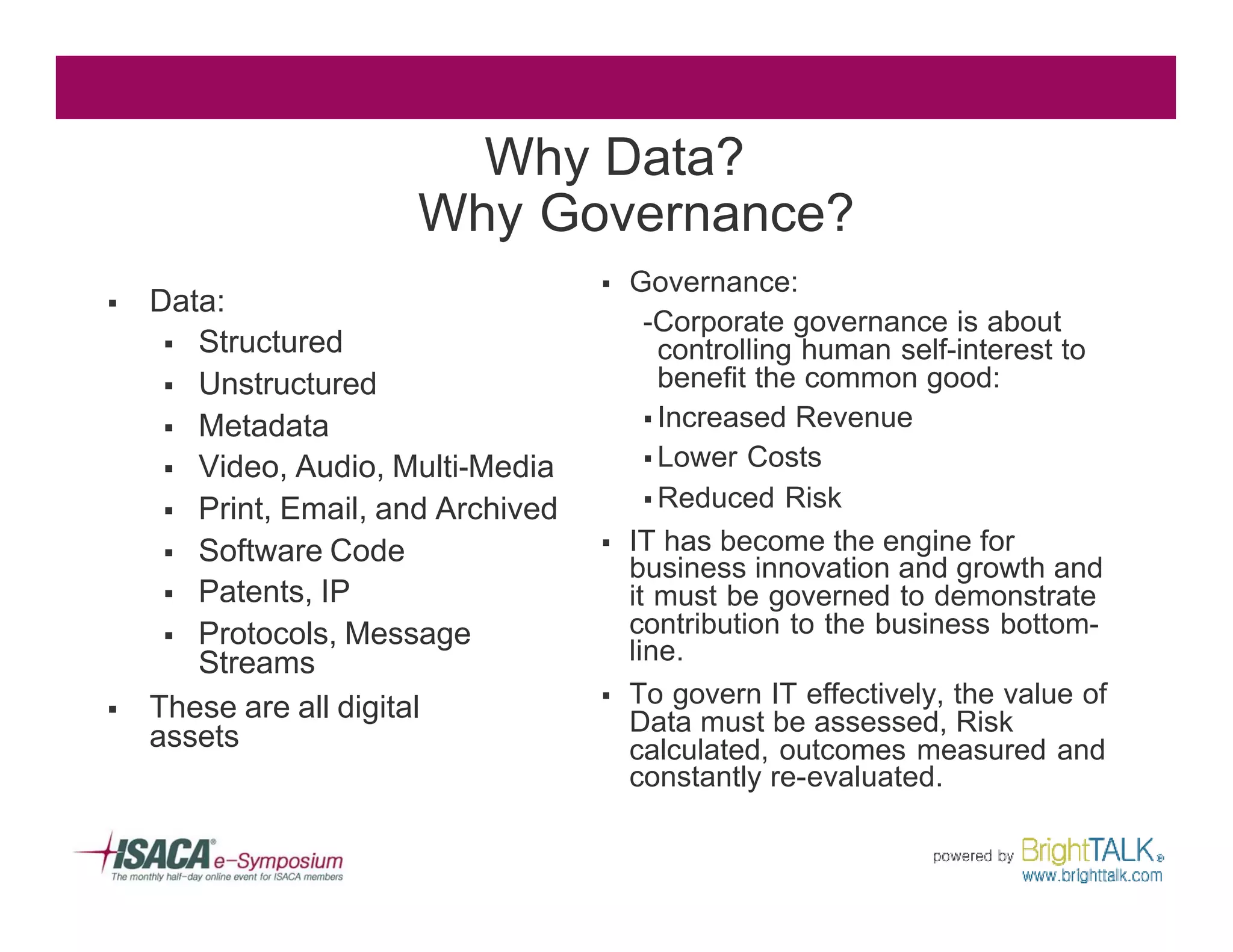 Why Data?
Why Governance?

▪ Data:
▪ Structured
▪ Unstructured
▪ Metadata
▪ Video, Audio, Multi-Media
▪ Print, Email, and Archived
▪ Software Code
▪ Patents, IP
▪ Protocols, Message Streams
▪ These are all digital assets

▪ Governance:
-Corporate governance is about controlling human self-interest to benefit the common good:
▪ Increased Revenue
▪ Lower Costs
▪ Reduced Risk
▪ IT has become the engine for business innovation and growth and it must be governed to demonstrate contribution to the business bottom-line.
▪ To govern IT effectively, the value of Data must be assessed, Risk calculated, outcomes measured and constantly re-evaluated.

ISACA® e-Symposium
The monthly half-day online event for ISACA members

powered by BrightTALK®
www.brighttalk.com